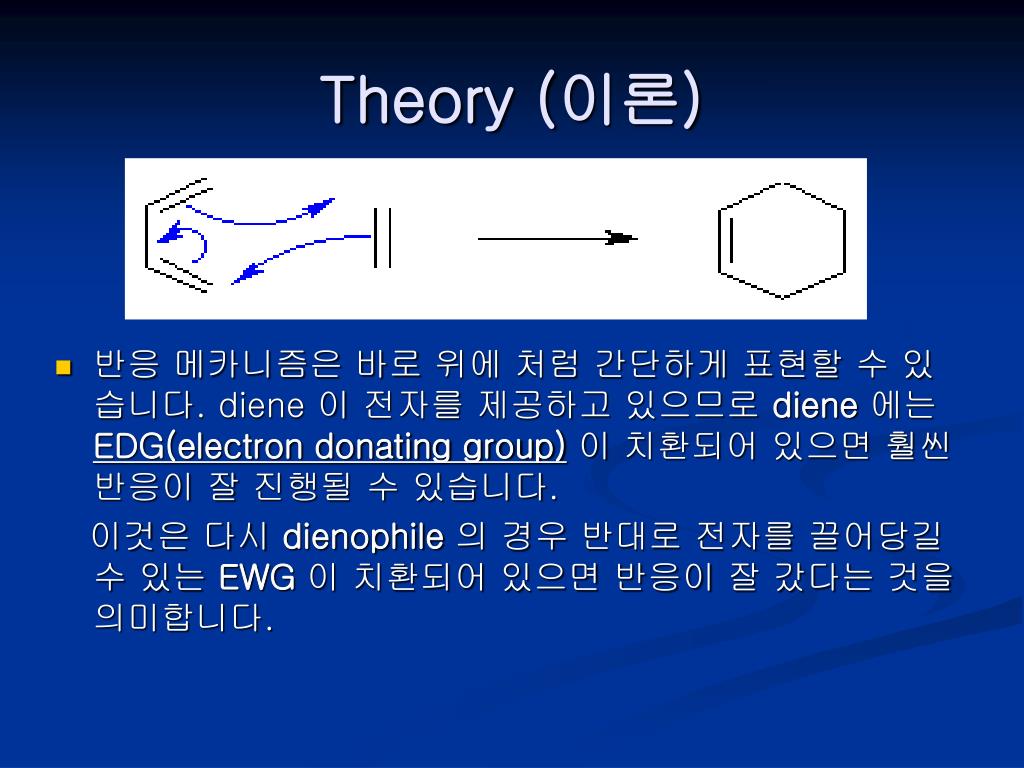 Theory (이론)

반응 메카니즘은 바로 위에 처럼 간단하게 표현할 수 있습니다. diene 이 전자를 제공하고 있으므로 diene 에는 EDG(electron donating group) 이 치환되어 있으면 훨씬 반응이 잘 진행될 수 있습니다.

이것은 다시 dienophile 의 경우 반대로 전자를 끌어당길 수 있는 EWG 이 치환되어 있으면 반응이 잘 갔다는 것을 의미합니다.